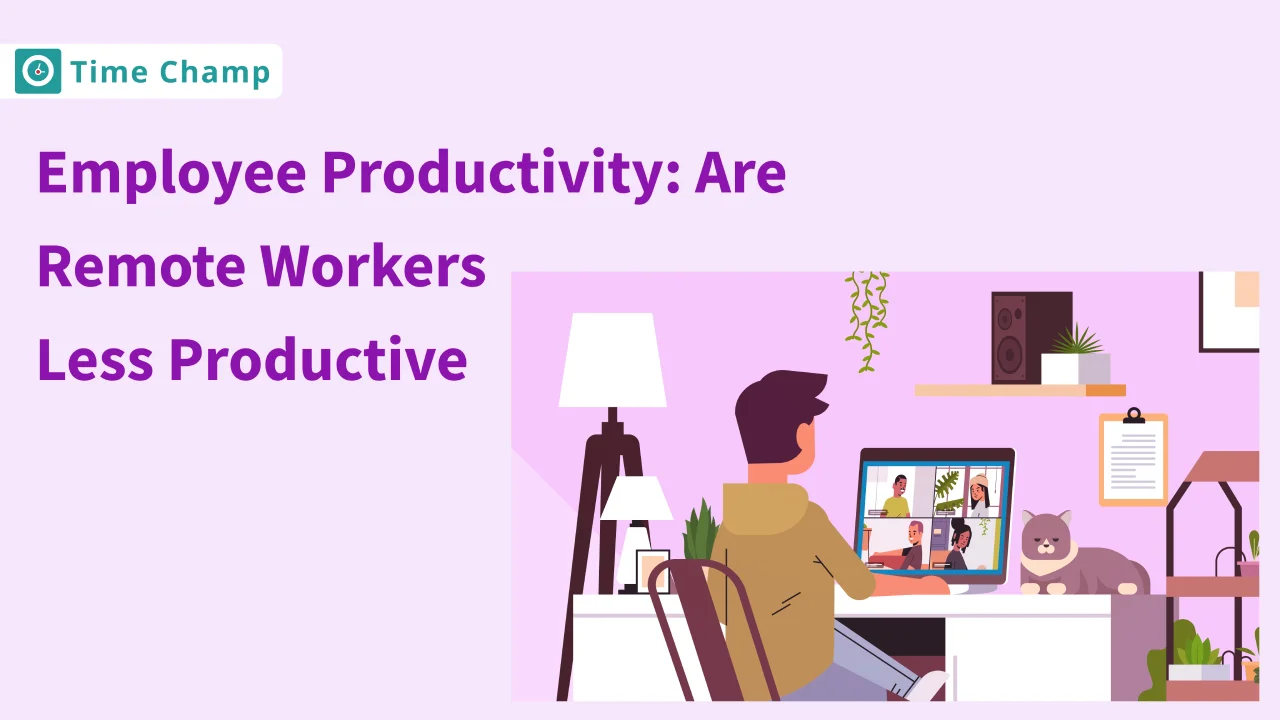 Time Champ

Employee Productivity: Are Remote Workers Less Productive